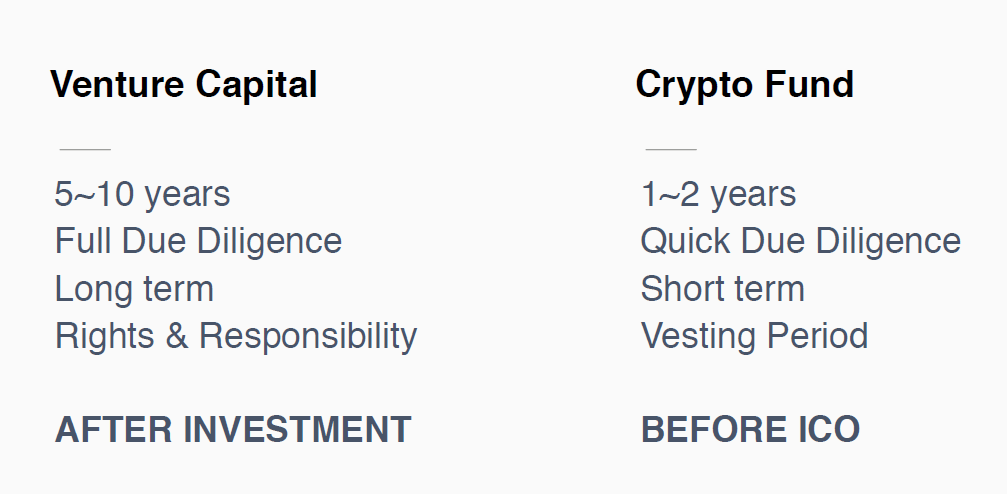 Venture Capital

5~10 years
Full Due Diligence
Long term
Rights & Responsibility

AFTER INVESTMENT

Crypto Fund

1~2 years
Quick Due Diligence
Short term
Vesting Period

BEFORE ICO